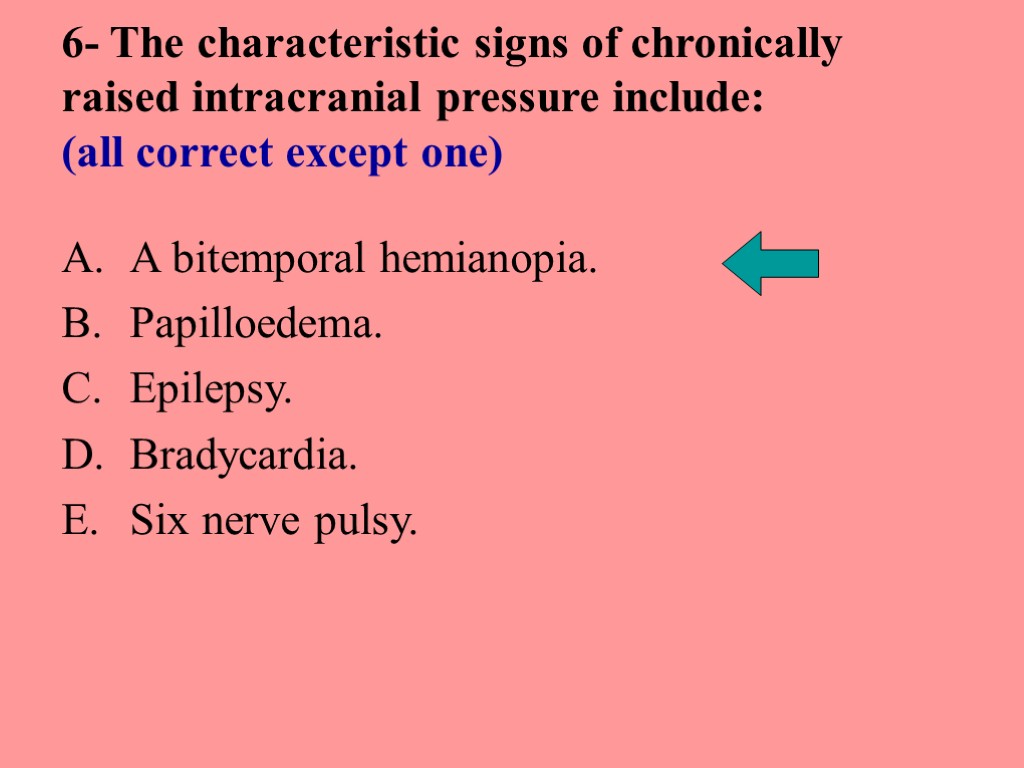 6- The characteristic signs of chronically raised intracranial pressure include:
(all correct except one)

A. A bitemporal hemianopia.
B. Papilloedema.
C. Epilepsy.
D. Bradycardia.
E. Six nerve pulsy.